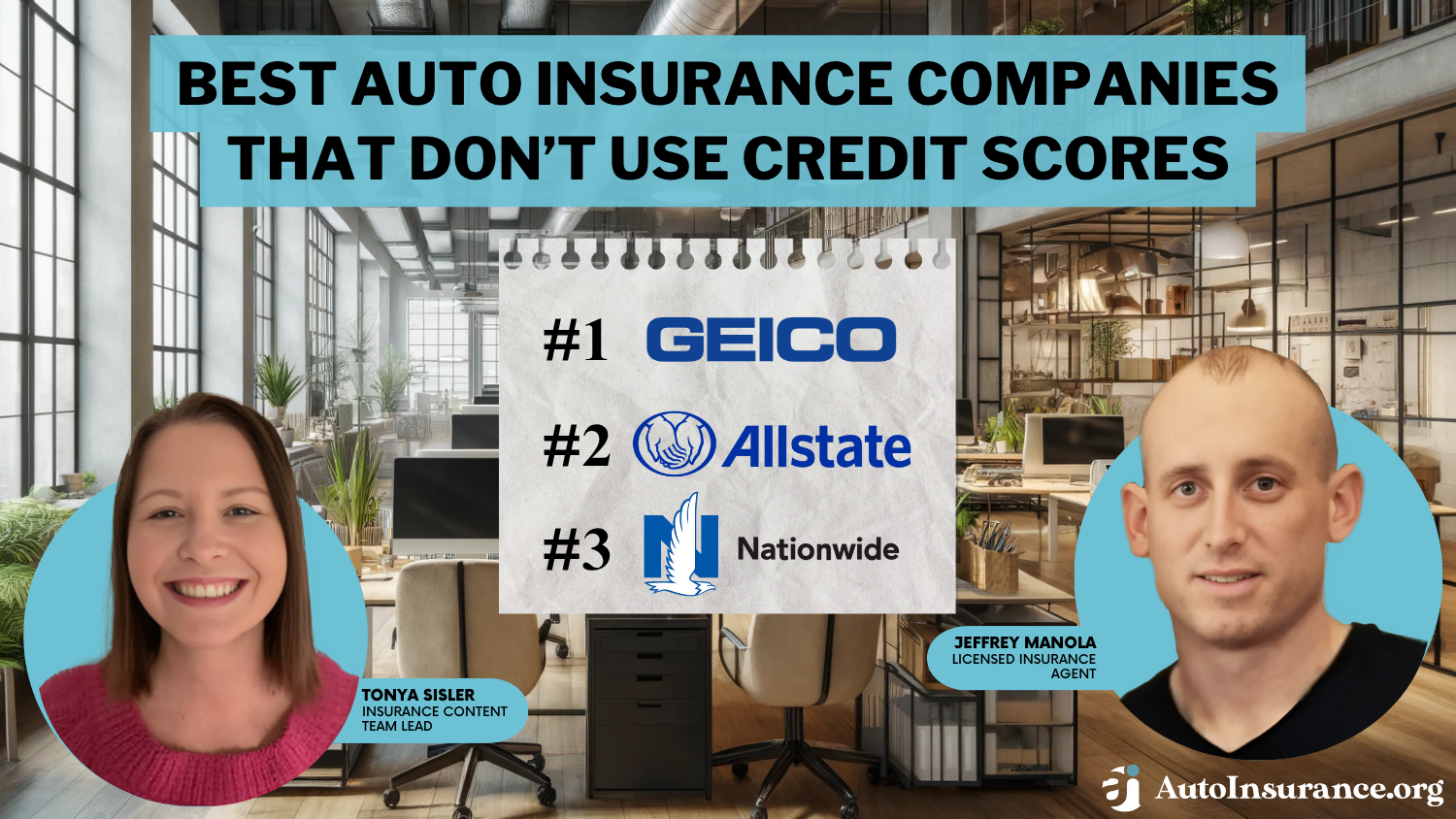 BEST AUTO INSURANCE COMPANIES THAT DON'T USE CREDIT SCORES

#1 GEICO

#2 Allstate

#3 Nationwide

TONYA SISLER
INSURANCE CONTENT TEAM LEAD

JEFFREY MANOLA
LICENSED INSURANCE AGENT

AutoInsurance.org